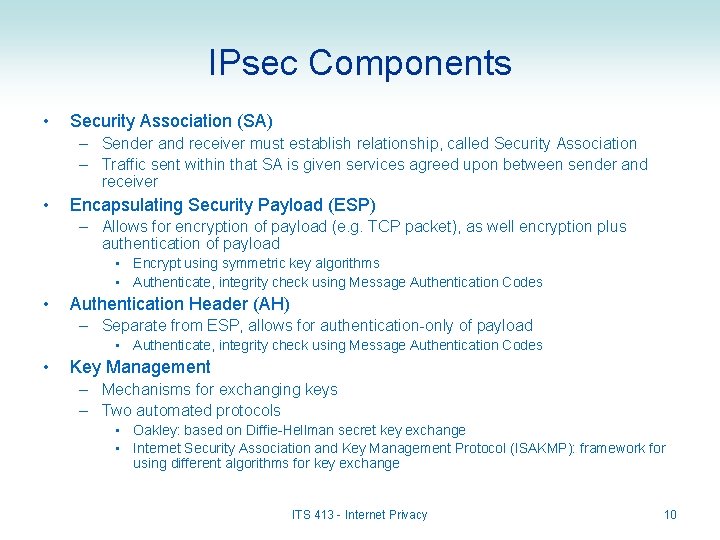 IPsec Components

• Security Association (SA)
– Sender and receiver must establish relationship, called Security Association
– Traffic sent within that SA is given services agreed upon between sender and receiver

• Encapsulating Security Payload (ESP)
– Allows for encryption of payload (e.g. TCP packet), as well encryption plus authentication of payload
• Encrypt using symmetric key algorithms
• Authenticate, integrity check using Message Authentication Codes

• Authentication Header (AH)
– Separate from ESP, allows for authentication-only of payload
• Authenticate, integrity check using Message Authentication Codes

• Key Management
– Mechanisms for exchanging keys
– Two automated protocols
• Oakley: based on Diffie-Hellman secret key exchange
• Internet Security Association and Key Management Protocol (ISAKMP): framework for using different algorithms for key exchange

ITS 413 - Internet Privacy

10